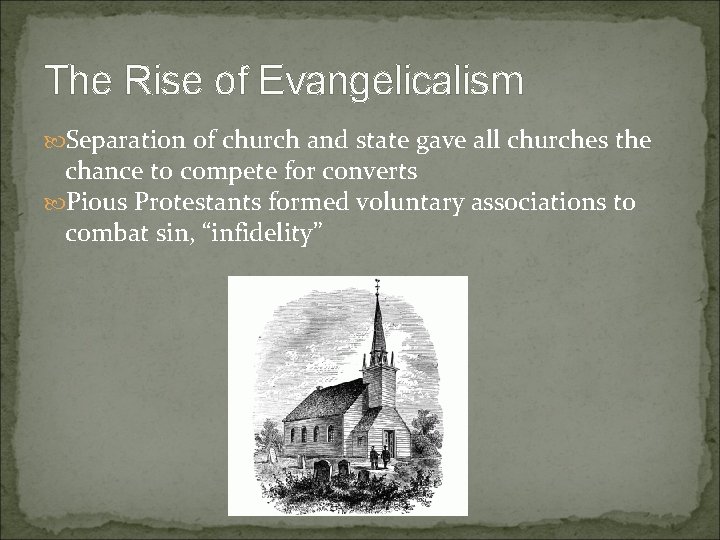 The Rise of Evangelicalism

Separation of church and state gave all churches the chance to compete for converts

Pious Protestants formed voluntary associations to combat sin, “infidelity”